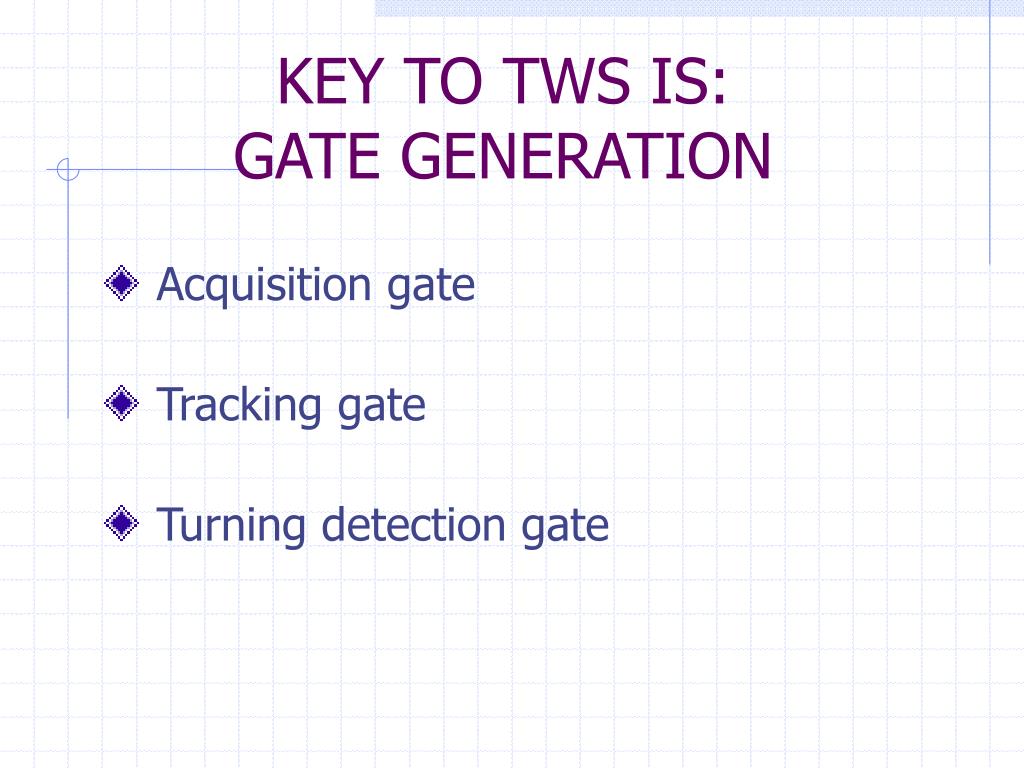 KEY TO TWS IS:
GATE GENERATION

Acquisition gate

Tracking gate

Turning detection gate